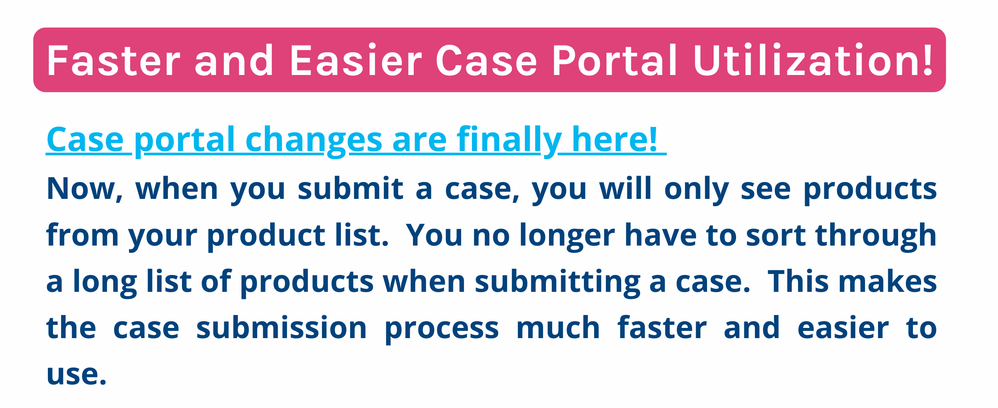 Faster and Easier Case Portal Utilization!

Case portal changes are finally here!
Now, when you submit a case, you will only see products from your product list. You no longer have to sort through a long list of products when submitting a case. This makes the case submission process much faster and easier to use.